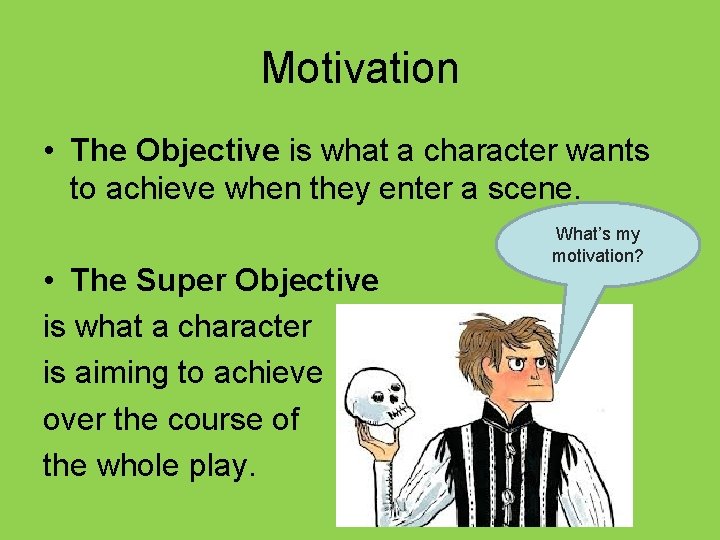 Motivation

• The Objective is what a character wants to achieve when they enter a scene.

What's my motivation?

• The Super Objective is what a character is aiming to achieve over the course of the whole play.